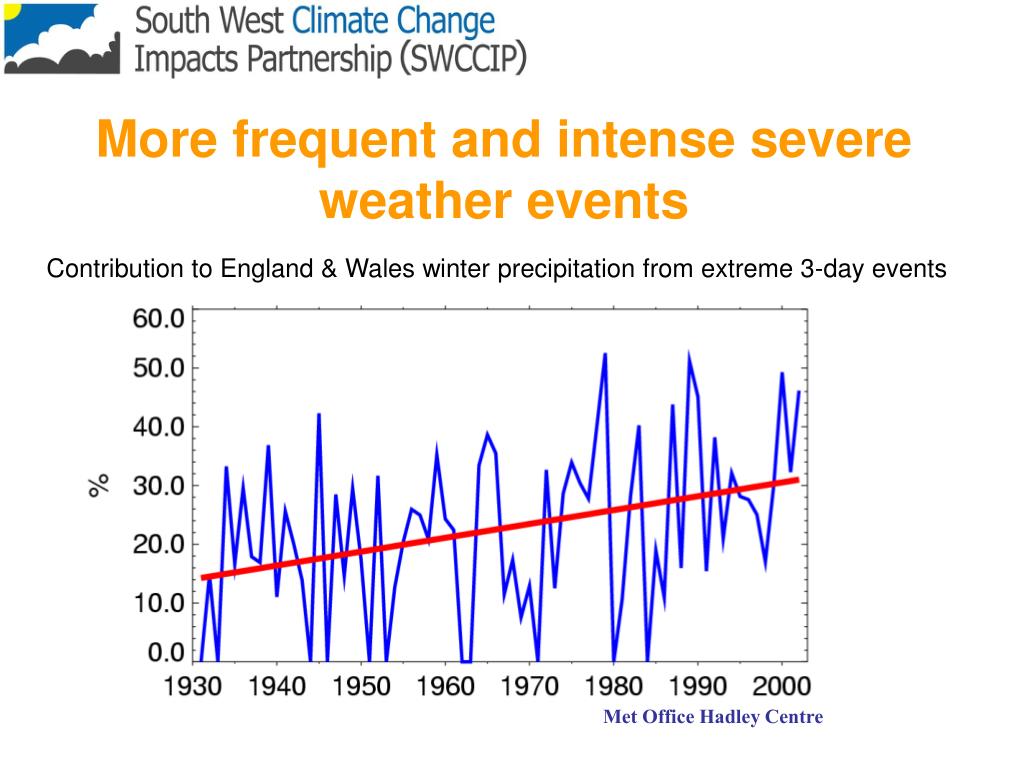 South West Climate Change Impacts Partnership (SWCCIP)

More frequent and intense severe weather events

Contribution to England & Wales winter precipitation from extreme 3-day events

60.0
50.0
40.0
30.0
20.0
10.0
0.0

%

1930 1940 1950 1960 1970 1980 1990 2000

Met Office Hadley Centre